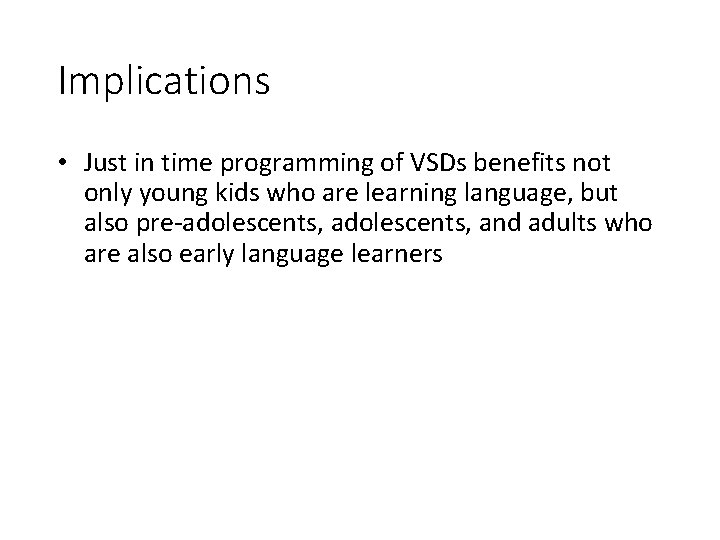 Implications

• Just in time programming of VSDs benefits not only young kids who are learning language, but also pre-adolescents, adolescents, and adults who are also early language learners